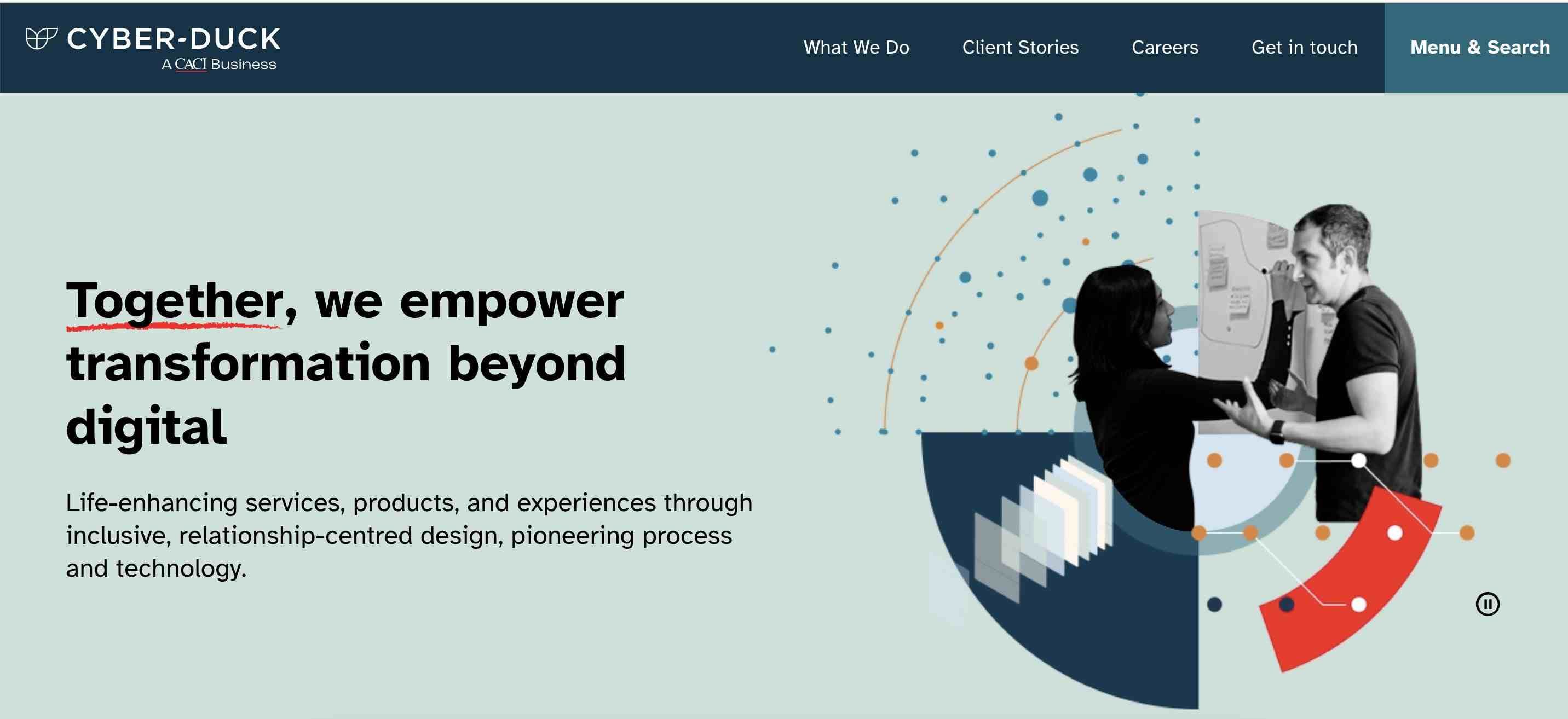 CYBER-DUCK
A CACI Business

What We Do
Client Stories
Careers
Get in touch
Menu & Search

Together, we empower transformation beyond digital

Life-enhancing services, products, and experiences through inclusive, relationship-centred design, pioneering process and technology.